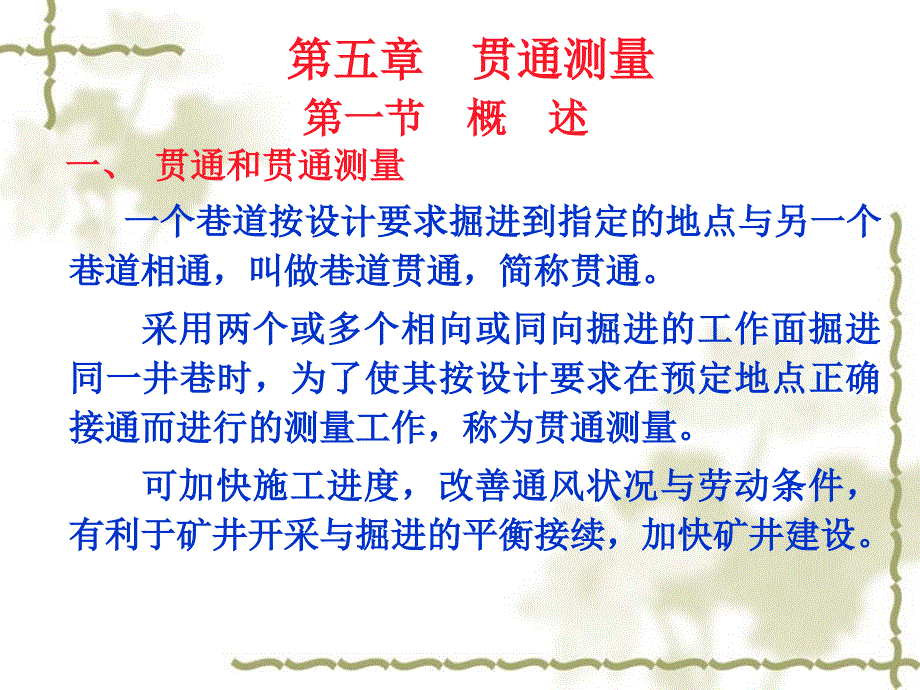 第五章　贯通测量

第一节　概　述

一、 贯通和贯通测量

一个巷道按设计要求掘进到指定的地点与另一个巷道相通，叫做巷道贯通，简称贯通。

采用两个或多个相向或同向掘进的工作面掘进同一井巷时，为了使其按设计要求在预定地点正确接通而进行的测量工作，称为贯通测量。

可加快施工进度，改善通风状况与劳动条件，有利于矿井开采与掘进的平衡接续，加快矿井建设。